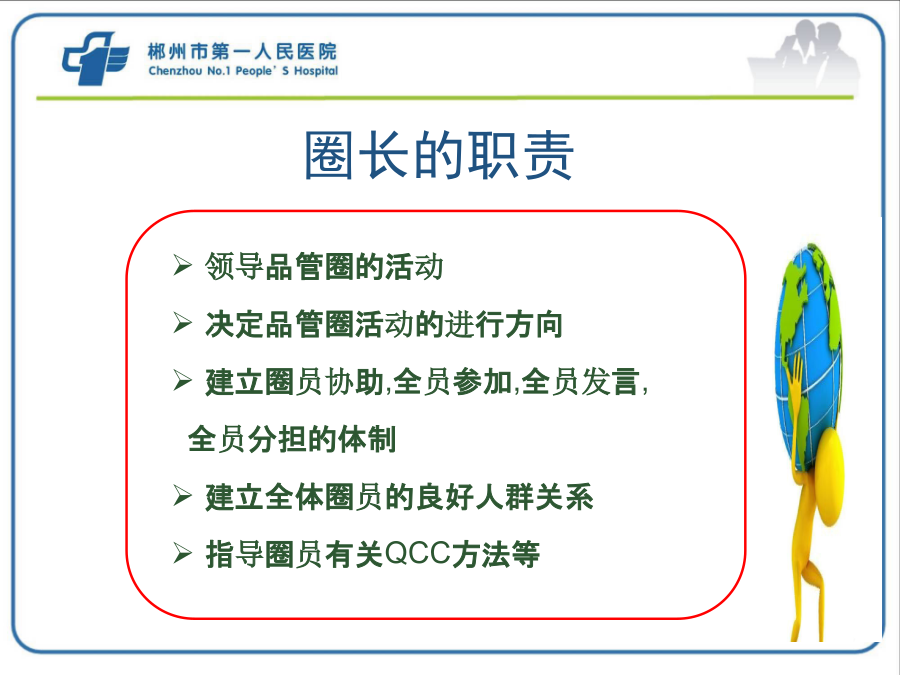 郴州市第一人民医院
Chenzhou No.1 People' S Hospital

圈长的职责

➢ 领导品管圈的活动
➢ 决定品管圈活动的进行方向
➢ 建立圈员协助,全员参加,全员发言,全员分担的体制
➢ 建立全体圈员的良好人群关系
➢ 指导圈员有关QCC方法等